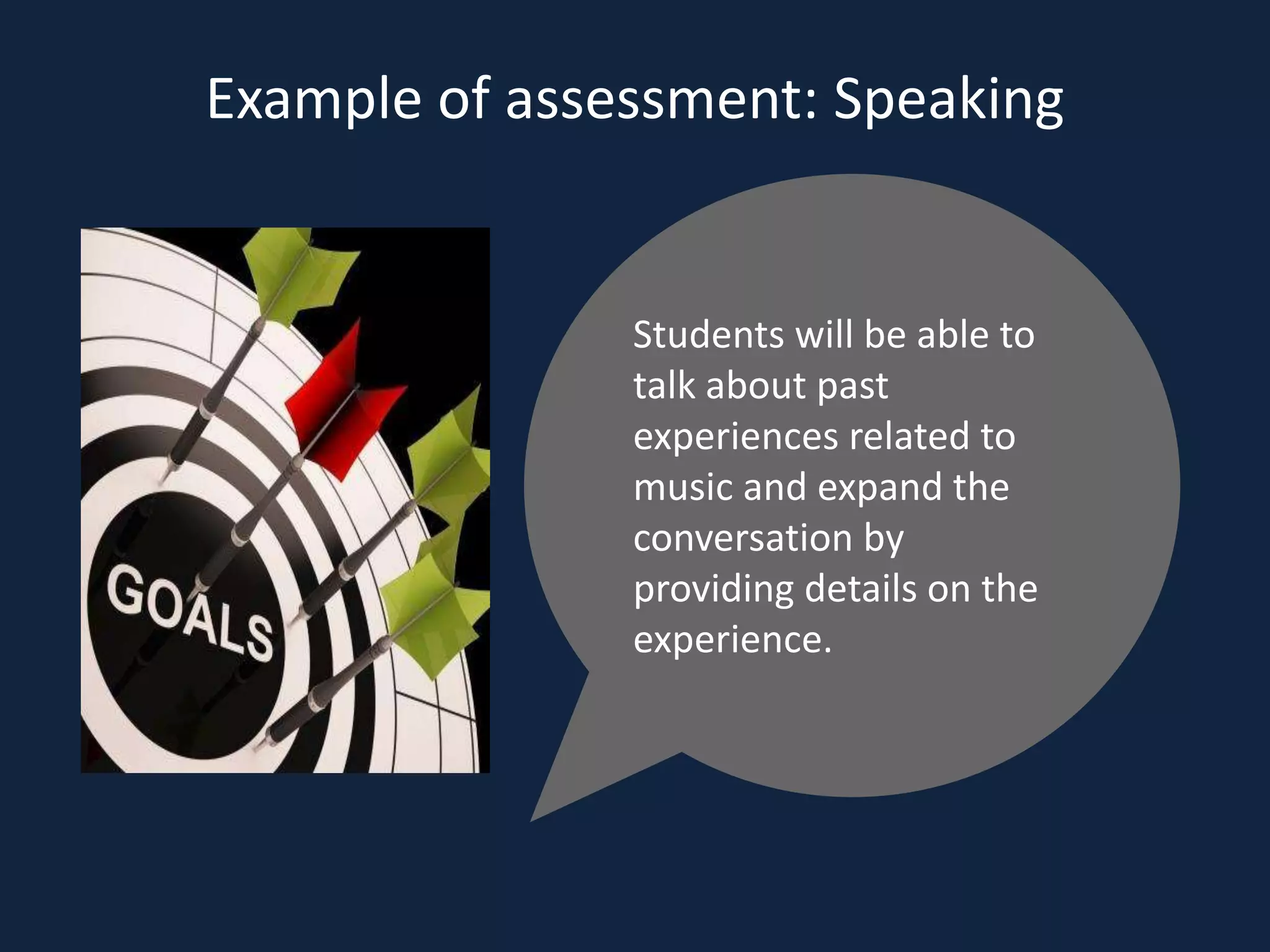 Example of assessment: Speaking

GOALS

Students will be able to talk about past experiences related to music and expand the conversation by providing details on the experience.